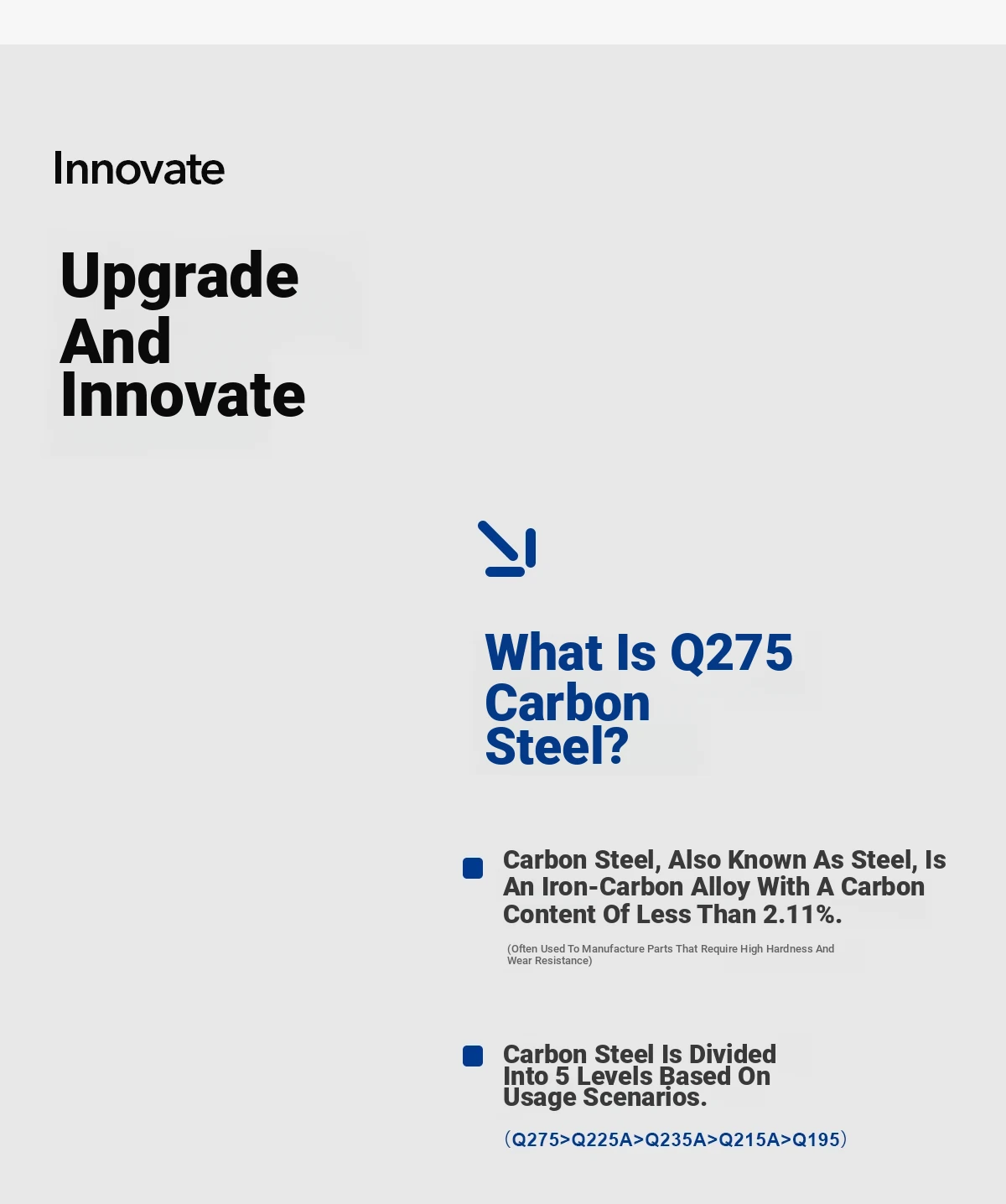 Innovate

Upgrade And Innovate

What Is Q275 Carbon Steel?

Carbon Steel, Also Known As Steel, Is An Iron-Carbon Alloy With A Carbon Content Of Less Than 2.11%.

(Often Used To Manufacture Parts That Require High Hardness And Wear Resistance)

Carbon Steel Is Divided Into 5 Levels Based On Usage Scenarios.

（Q275>Q225A>Q235A>Q215A>Q195）